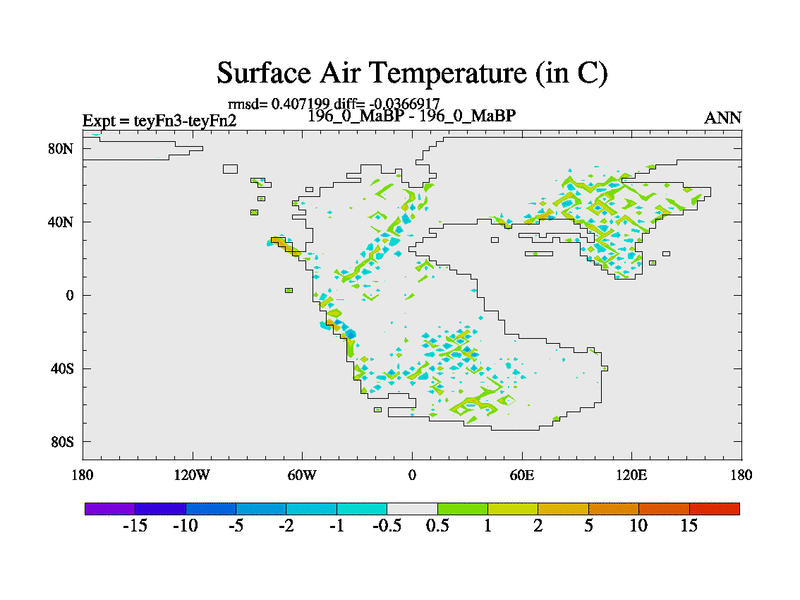 Surface Air Temperature (in C)

rmsd= 0.407199 diff= -0.0366917

Expt = teyFn3-teyFn2

196_0_MaBP - 196_0_MaBP

ANN

80N
40N
0
40S
80S

180
120W
60W
0
60E
120E
180

-15 -10 -5 -2 -1 -0.5 0.5 1 2 5 10 15